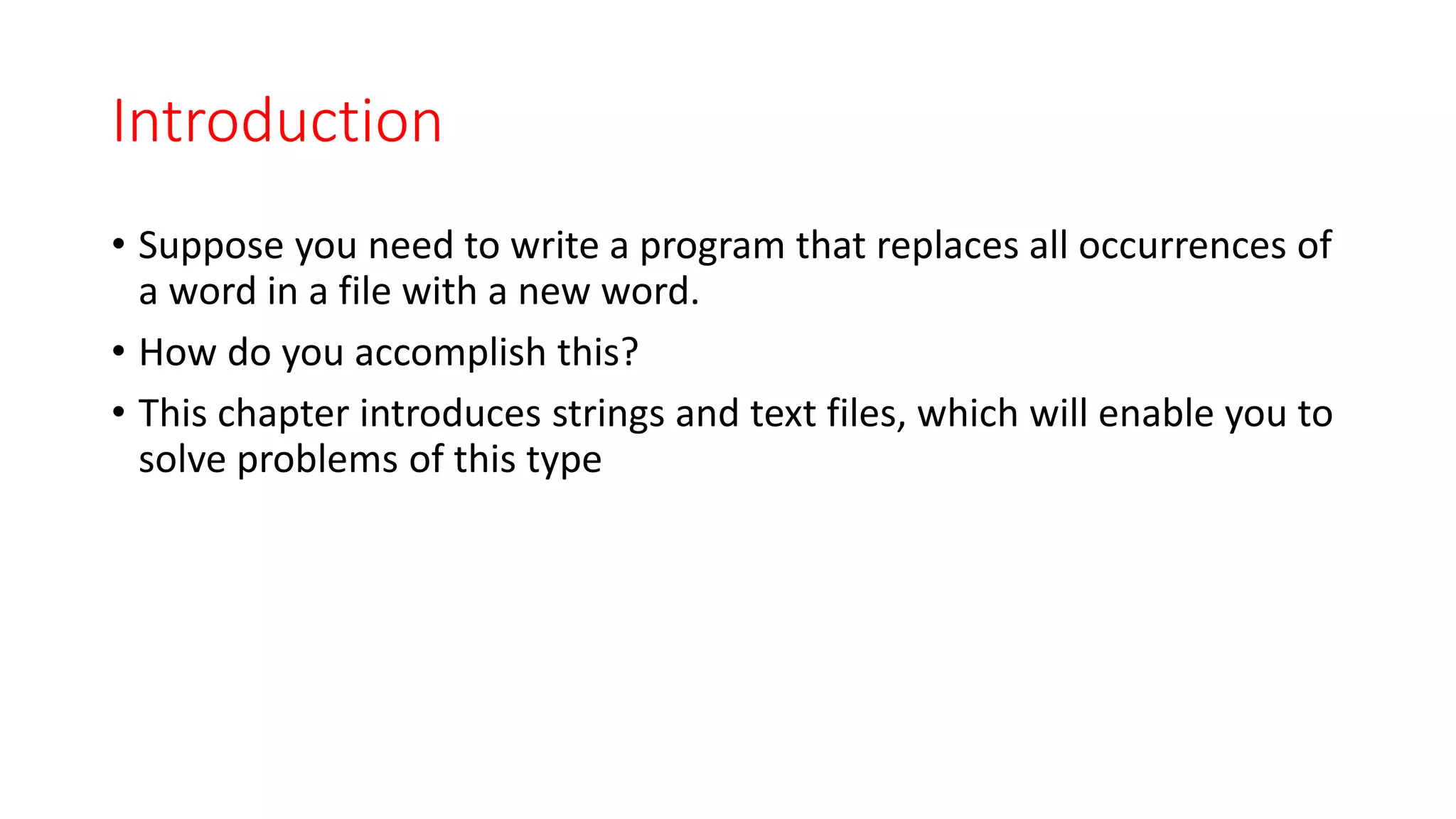 Introduction

• Suppose you need to write a program that replaces all occurrences of a word in a file with a new word.

• How do you accomplish this?

• This chapter introduces strings and text files, which will enable you to solve problems of this type